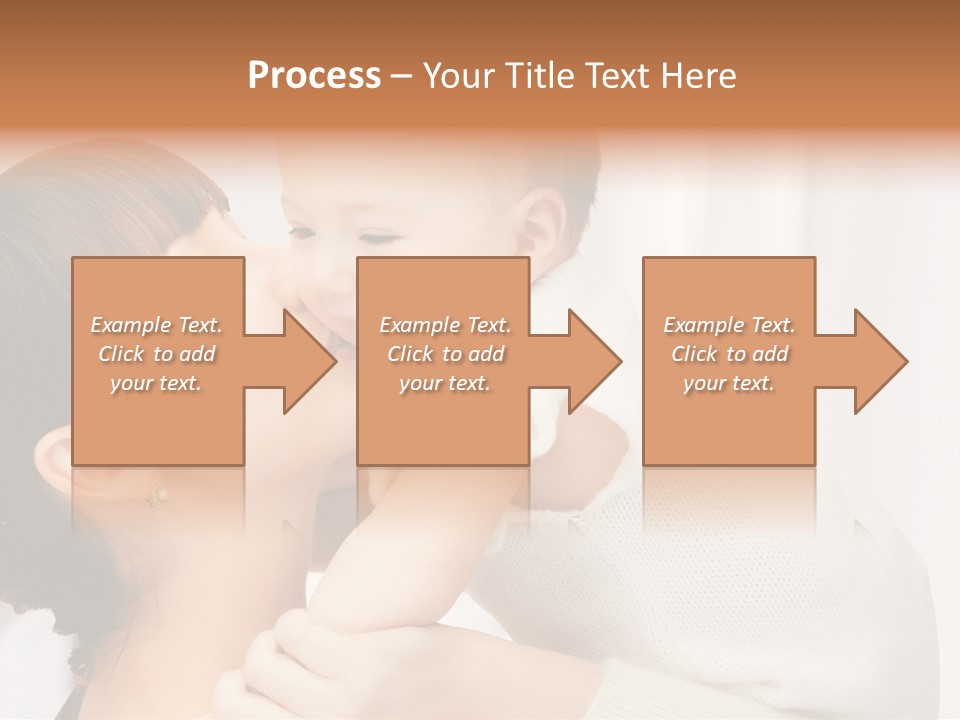 Process – Your Title Text Here

Example Text. Click to add your text.

Example Text. Click to add your text.

Example Text. Click to add your text.